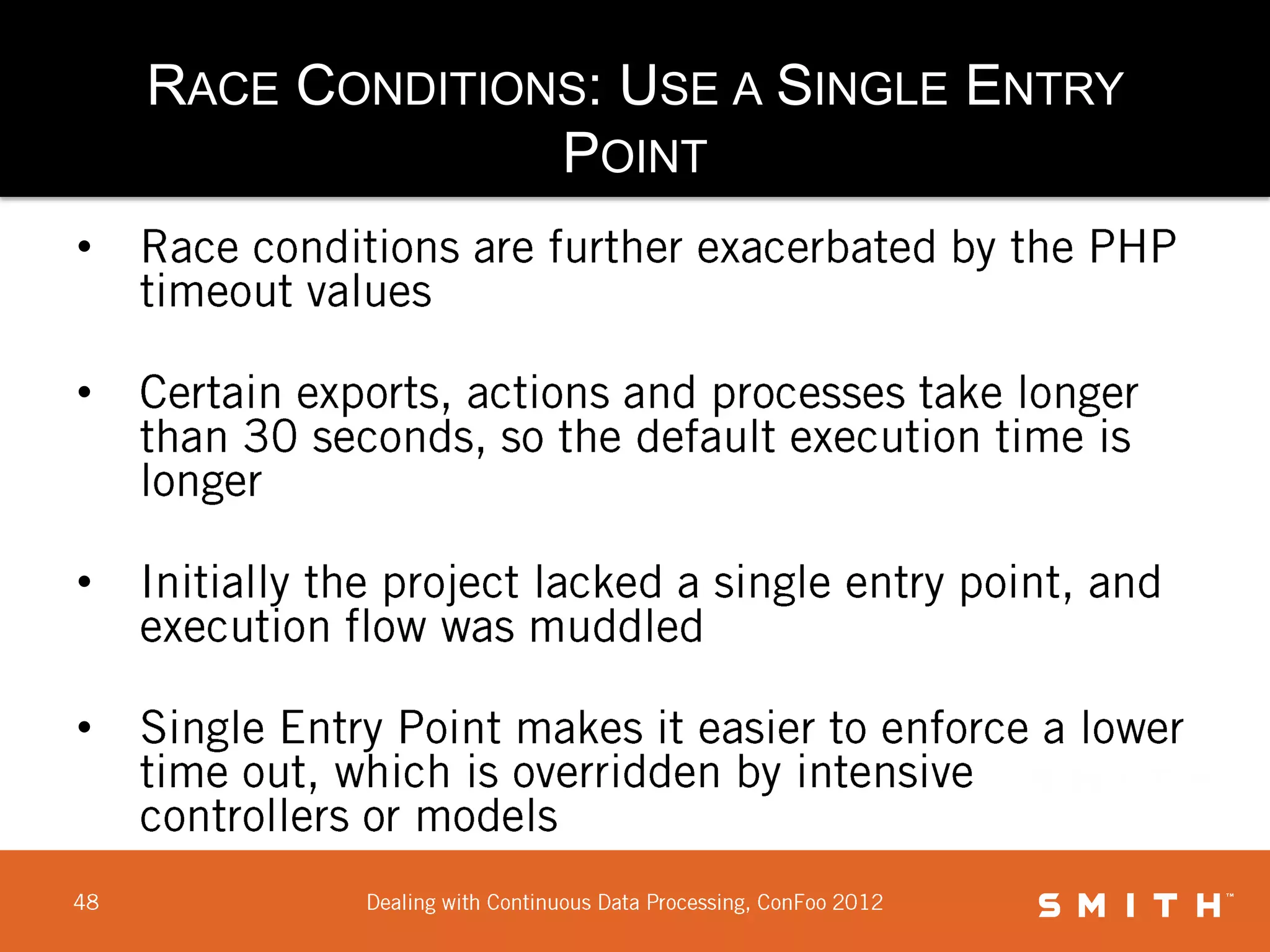 RACE CONDITIONS: USE A SINGLE ENTRY POINT

• Race conditions are further exacerbated by the PHP timeout values

• Certain exports, actions and processes take longer than 30 seconds, so the default execution time is longer

• Initially the project lacked a single entry point, and execution flow was muddled

• Single Entry Point makes it easier to enforce a lower time out, which is overridden by intensive controllers or models

48

Dealing with Continuous Data Processing, ConFoo 2012

SMITH™